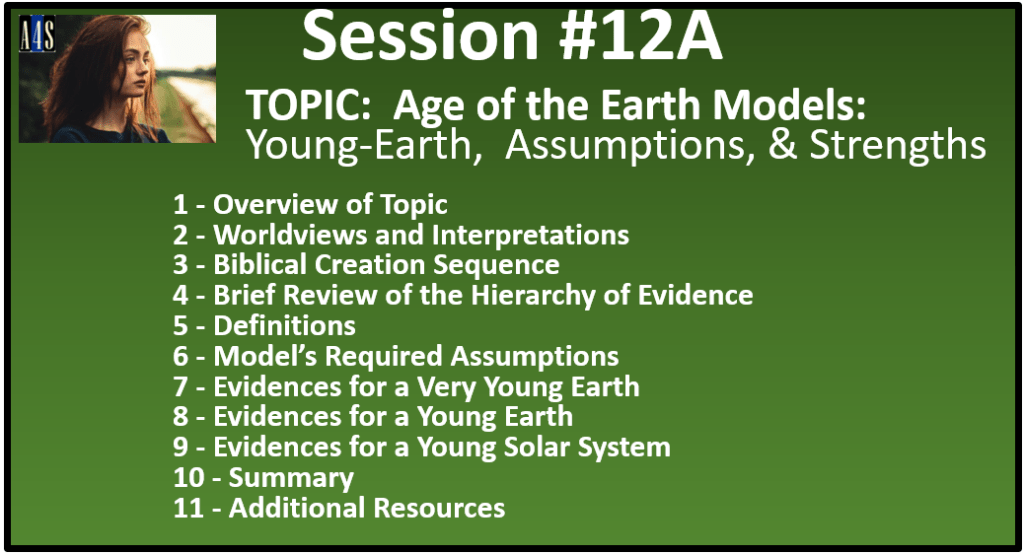 A4S

Session #12A

TOPIC: Age of the Earth Models: Young-Earth, Assumptions, & Strengths

1 - Overview of Topic
2 - Worldviews and Interpretations
3 - Biblical Creation Sequence
4 - Brief Review of the Hierarchy of Evidence
5 - Definitions
6 - Model's Required Assumptions
7 - Evidences for a Very Young Earth
8 - Evidences for a Young Earth
9 - Evidences for a Young Solar System
10 - Summary
11 - Additional Resources